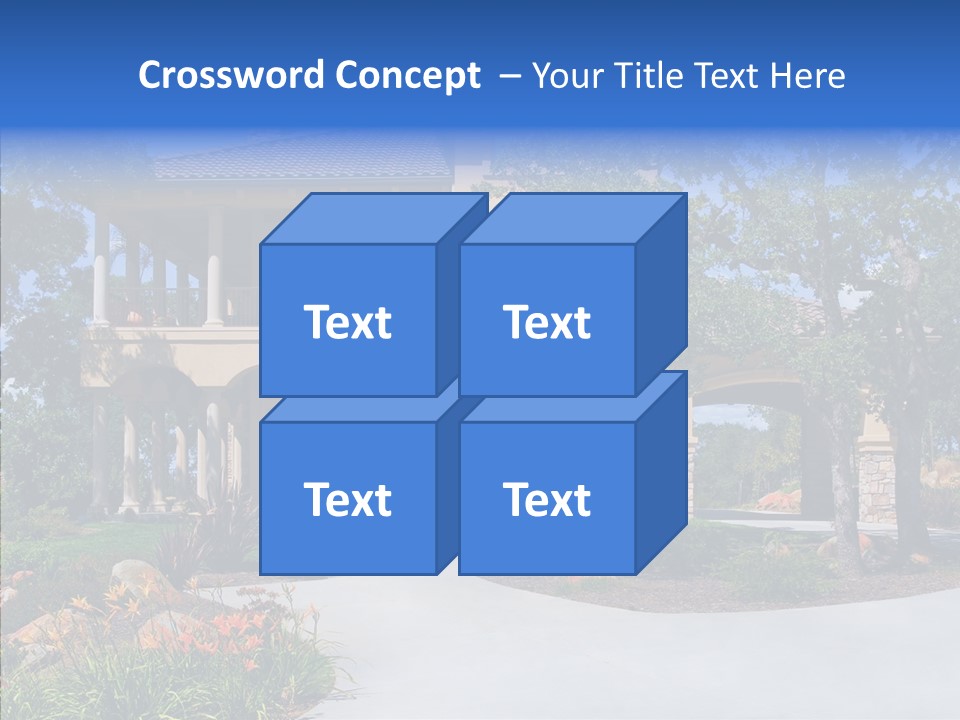 Crossword Concept – Your Title Text Here

Text

Text

Text

Text